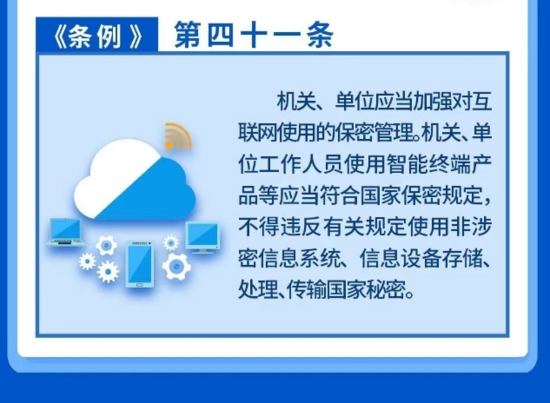 《条例》 第四十一条

机关、单位应当加强对互联网使用的保密管理。机关、单位工作人员使用智能终端产品等应当符合国家保密规定，不得违反有关规定使用非涉密信息系统、信息设备存储、处理、传输国家秘密。